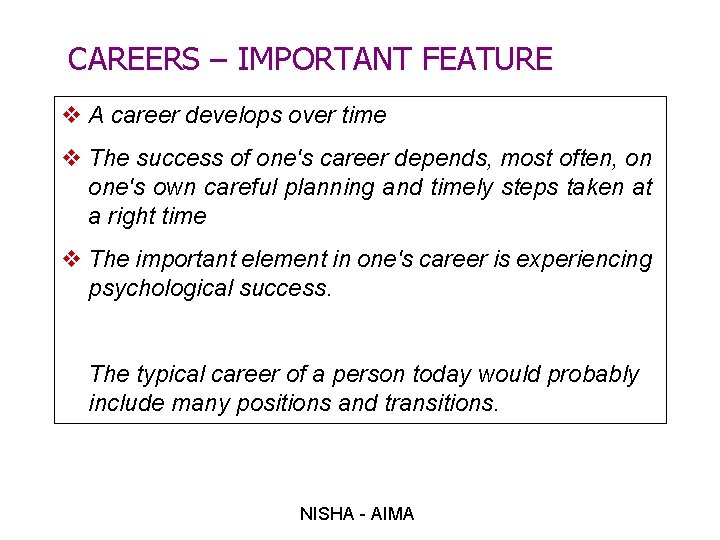 CAREERS – IMPORTANT FEATURE

❖ A career develops over time

❖ The success of one's career depends, most often, on one's own careful planning and timely steps taken at a right time

❖ The important element in one's career is experiencing psychological success.

The typical career of a person today would probably include many positions and transitions.

NISHA - AIMA